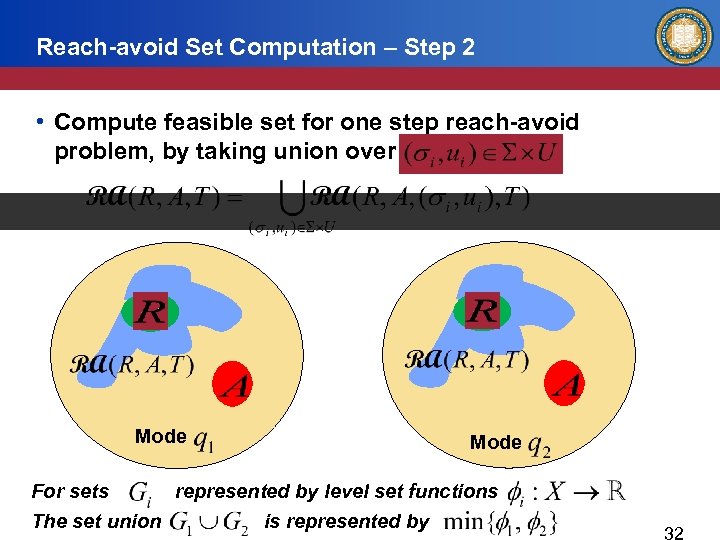 Reach-avoid Set Computation – Step 2

• Compute feasible set for one step reach-avoid problem, by taking union over $(\sigma_i, u_i) \in \Sigma \times U$

$\mathcal{RA}(R, A, T) = \bigcup_{(\sigma_i, u_i) \in \Sigma \times U} \mathcal{RA}(R, A, (\sigma_i, u_i), T)$

$R$

$\mathcal{RA}(R, A, T)$

$A$

Mode $q_1$

$R$

$\mathcal{RA}(R, A, T)$

$A$

Mode $q_2$

For sets $G_i$ represented by level set functions $\phi_i : X \to \mathbb{R}$

The set union $G_1 \cup G_2$ is represented by $\min\{\phi_1, \phi_2\}$

32